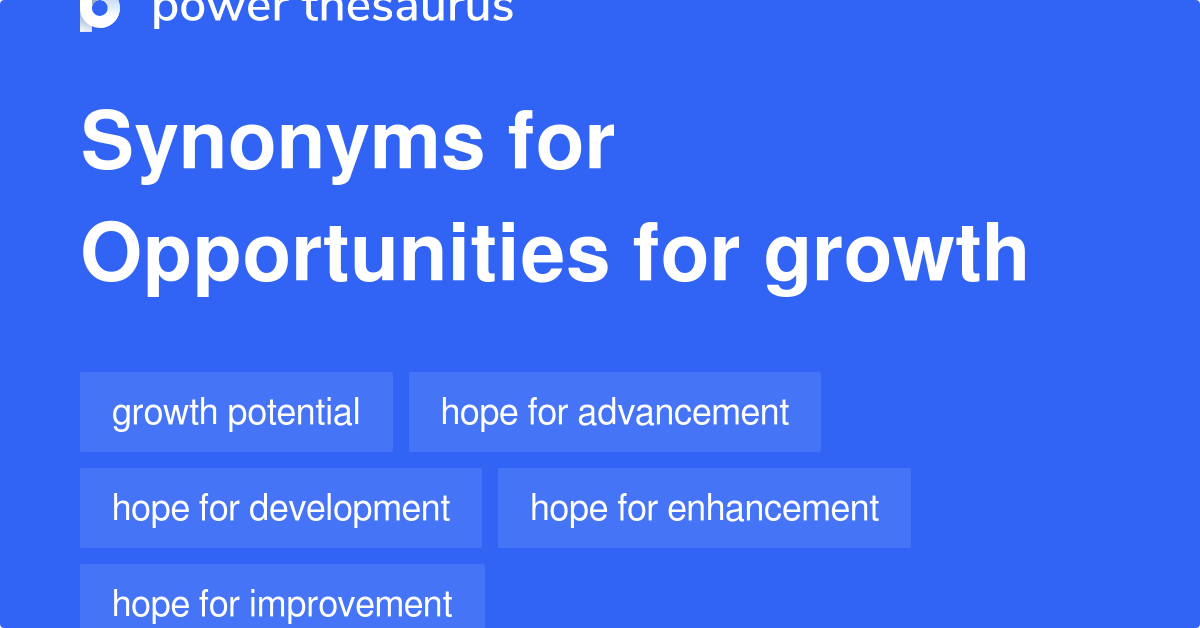 power thesaurus

Synonyms for Opportunities for growth

growth potential

hope for advancement

hope for development

hope for enhancement

hope for improvement